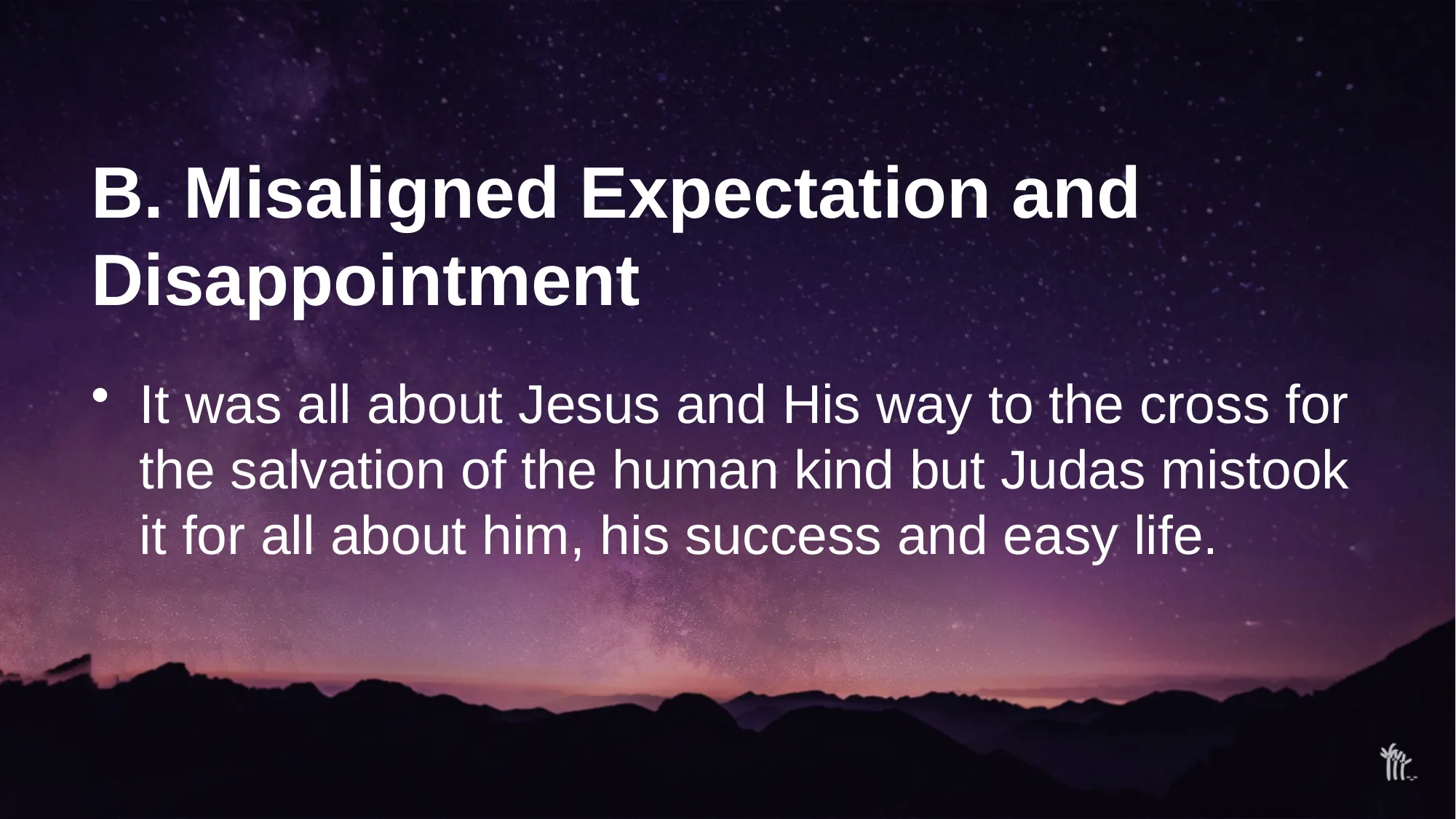 B. Misaligned Expectation and Disappointment

• It was all about Jesus and His way to the cross for the salvation of the human kind but Judas mistook it for all about him, his success and easy life.